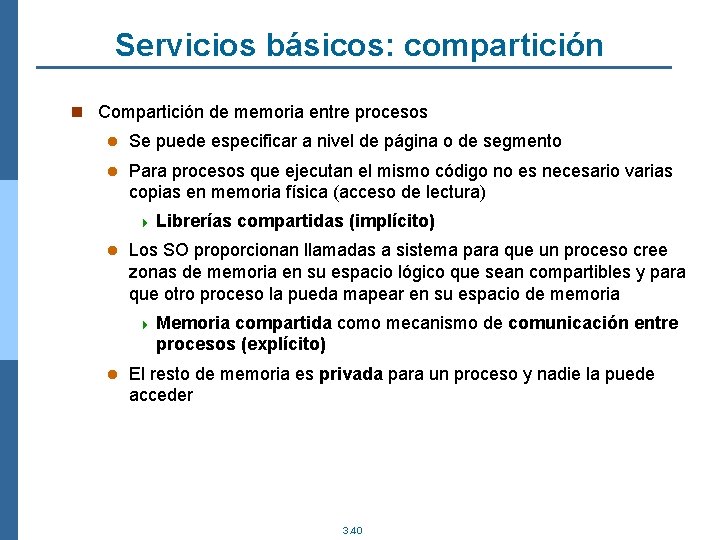 Servicios básicos: compartición

Compartición de memoria entre procesos

Se puede especificar a nivel de página o de segmento

Para procesos que ejecutan el mismo código no es necesario varias copias en memoria física (acceso de lectura)

Librerías compartidas (implícito)

Los SO proporcionan llamadas a sistema para que un proceso cree zonas de memoria en su espacio lógico que sean compartibles y para que otro proceso la pueda mapear en su espacio de memoria

Memoria compartida como mecanismo de comunicación entre procesos (explícito)

El resto de memoria es privada para un proceso y nadie la puede acceder

3.40